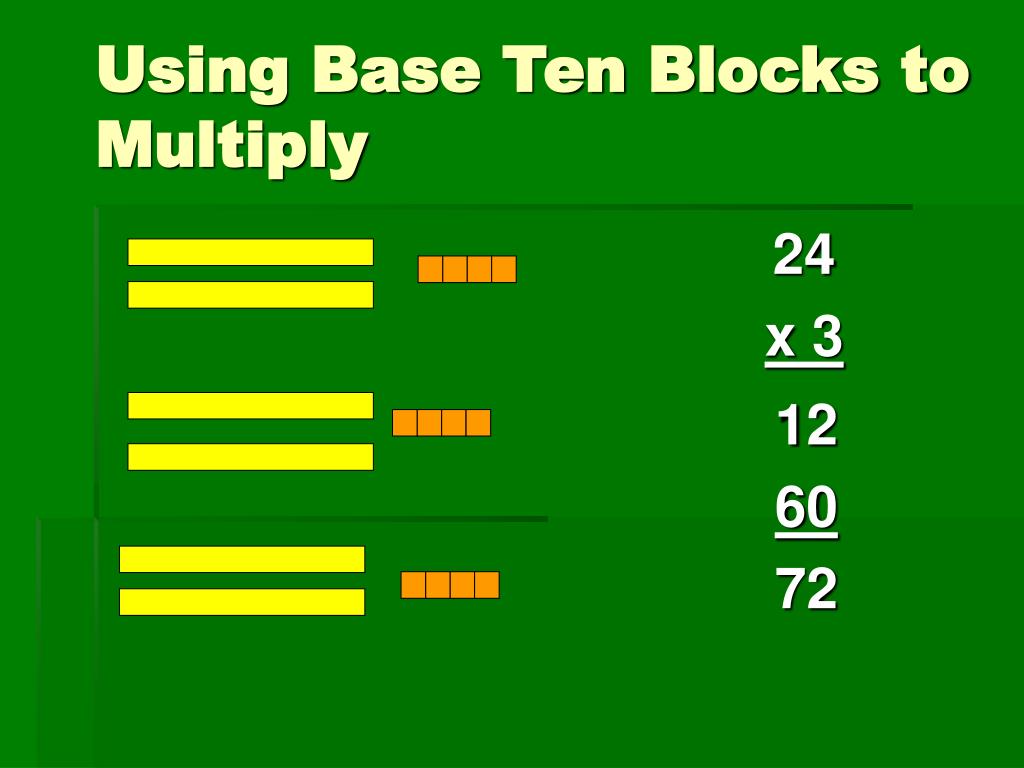 Using Base Ten Blocks to Multiply

24
x 3
12
60
72